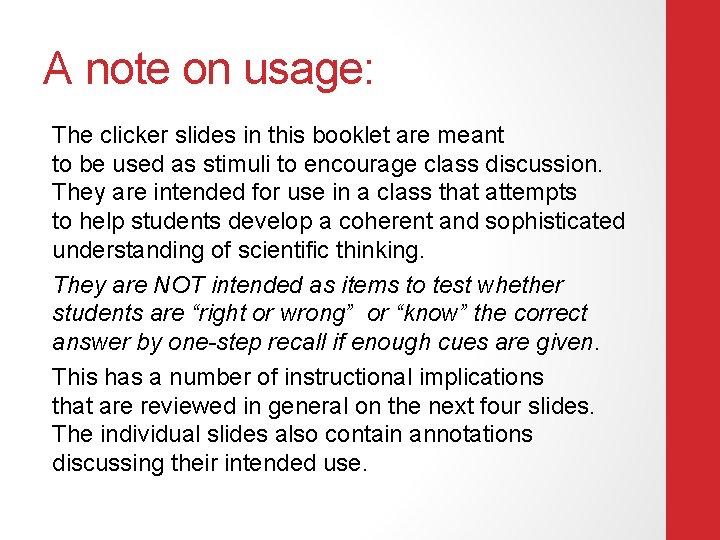 A note on usage:

The clicker slides in this booklet are meant to be used as stimuli to encourage class discussion. They are intended for use in a class that attempts to help students develop a coherent and sophisticated understanding of scientific thinking.

They are NOT intended as items to test whether students are “right or wrong” or “know” the correct answer by one-step recall if enough cues are given.

This has a number of instructional implications that are reviewed in general on the next four slides. The individual slides also contain annotations discussing their intended use.